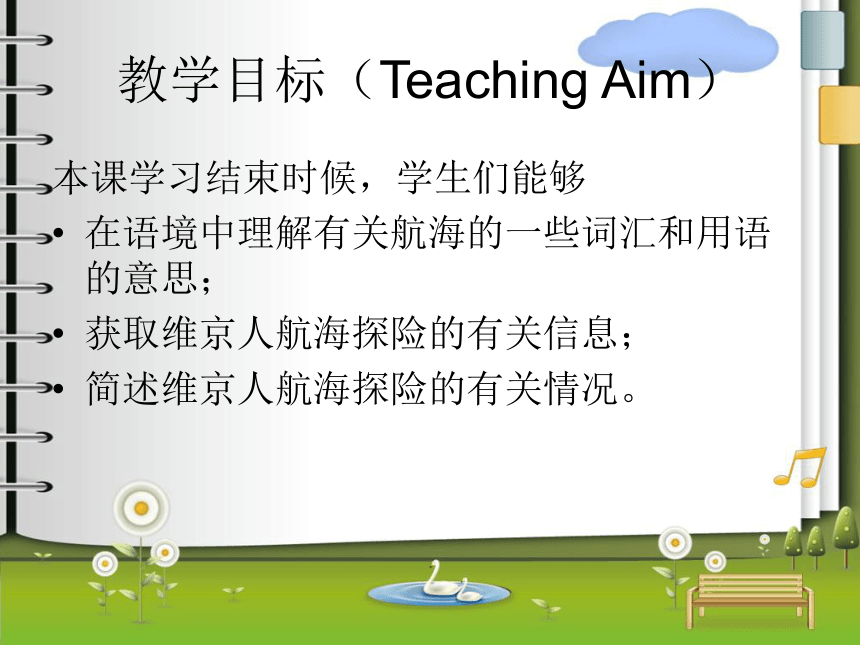 教学目标（Teaching Aim）

本课学习结束时候，学生们能够

• 在语境中理解有关航海的一些词汇和用语的意思；
• 获取维京人航海探险的有关信息；
• 简述维京人航海探险的有关情况。